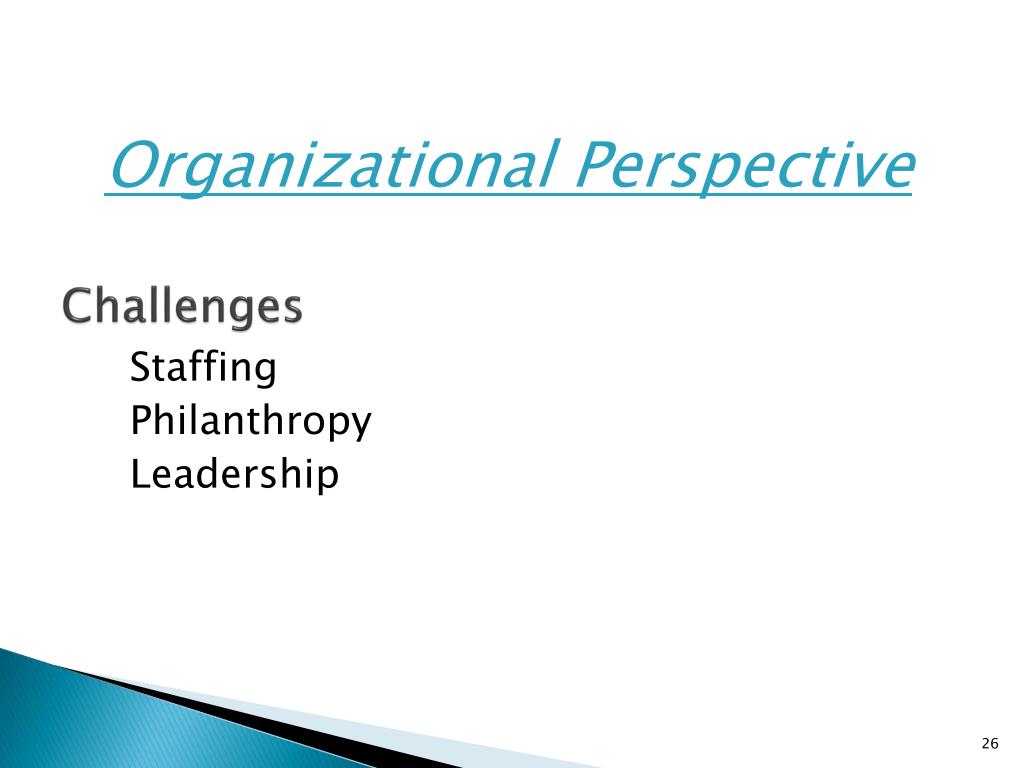 Organizational Perspective

Challenges

Staffing
Philanthropy
Leadership

26